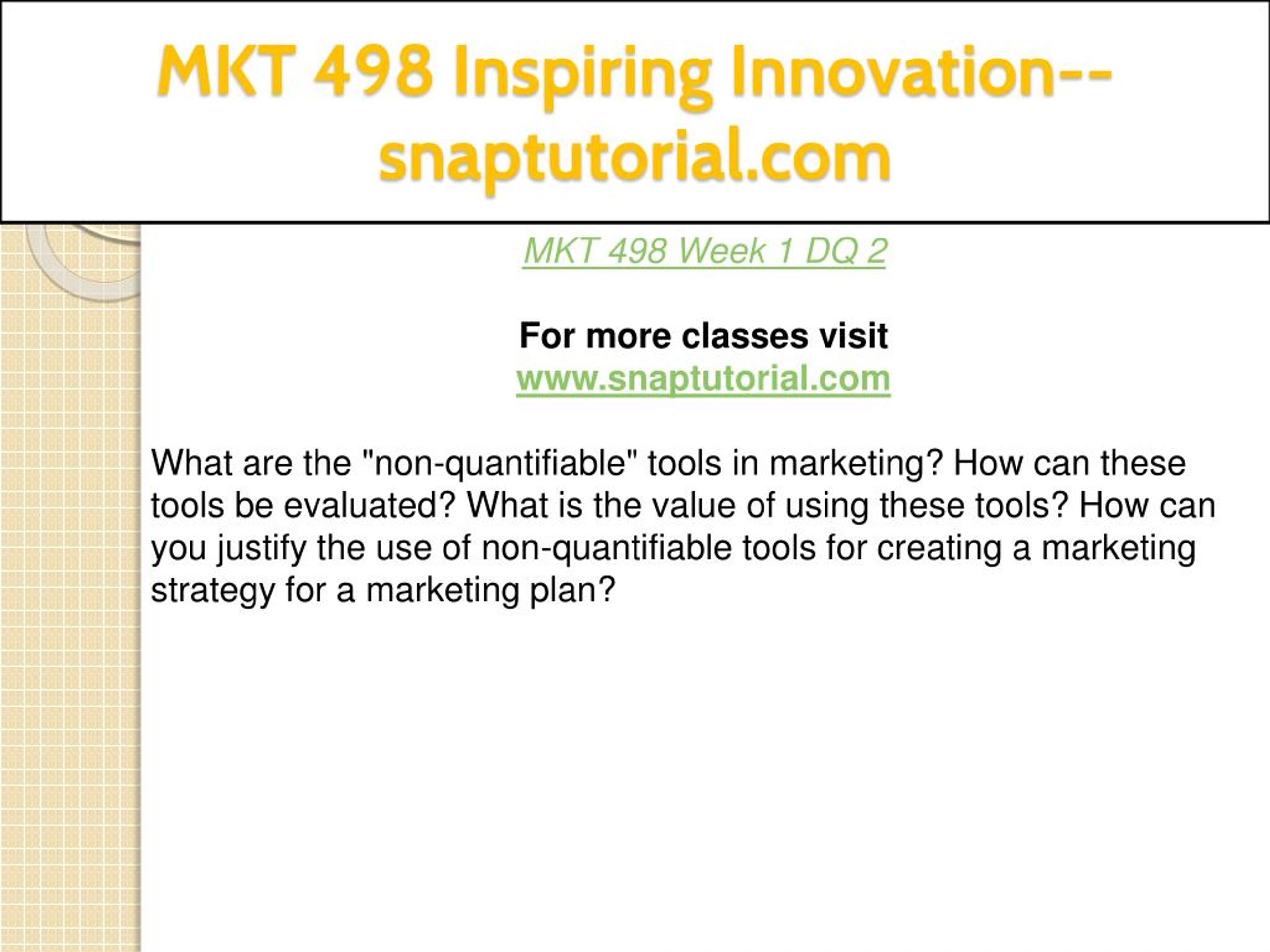 MKT 498 Inspiring Innovation--snaptutorial.com

MKT 498 Week 1 DQ 2

For more classes visit
www.snaptutorial.com

What are the "non-quantifiable" tools in marketing? How can these tools be evaluated? What is the value of using these tools? How can you justify the use of non-quantifiable tools for creating a marketing strategy for a marketing plan?